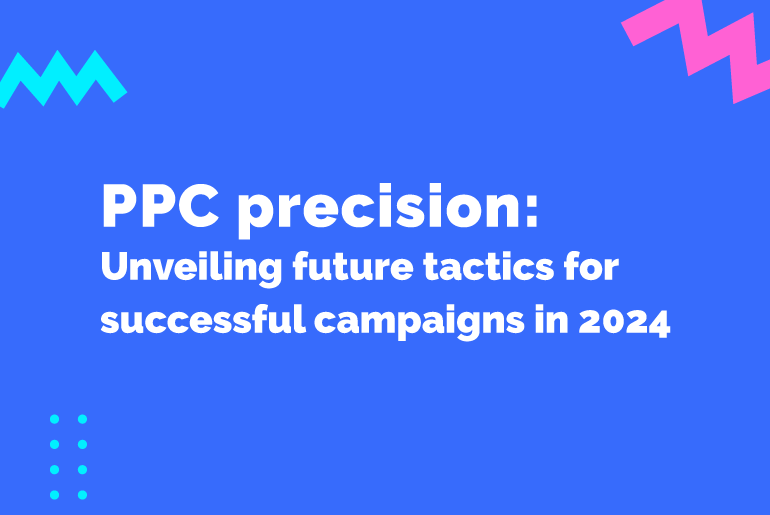 PPC precision:
Unveiling future tactics for successful campaigns in 2024